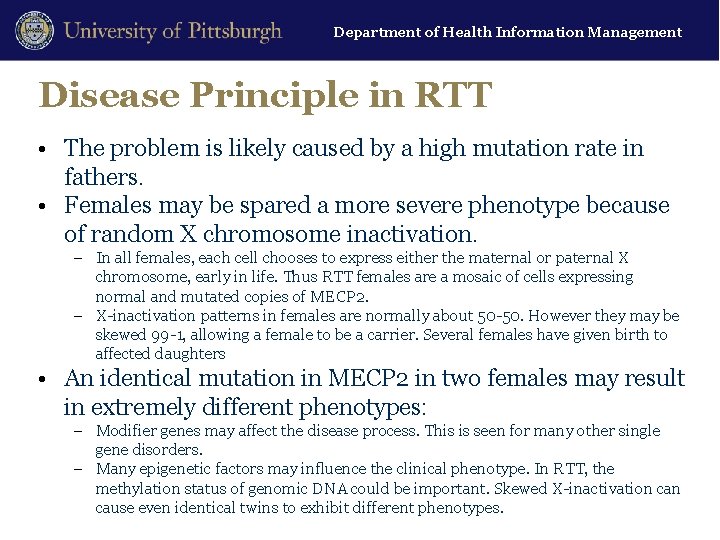 University of Pittsburgh

Department of Health Information Management

Disease Principle in RTT

• The problem is likely caused by a high mutation rate in fathers.
• Females may be spared a more severe phenotype because of random X chromosome inactivation.
– In all females, each cell chooses to express either the maternal or paternal X chromosome, early in life. Thus RTT females are a mosaic of cells expressing normal and mutated copies of MECP2.
– X-inactivation patterns in females are normally about 50-50. However they may be skewed 99-1, allowing a female to be a carrier. Several females have given birth to affected daughters
• An identical mutation in MECP2 in two females may result in extremely different phenotypes:
– Modifier genes may affect the disease process. This is seen for many other single gene disorders.
– Many epigenetic factors may influence the clinical phenotype. In RTT, the methylation status of genomic DNA could be important. Skewed X-inactivation can cause even identical twins to exhibit different phenotypes.